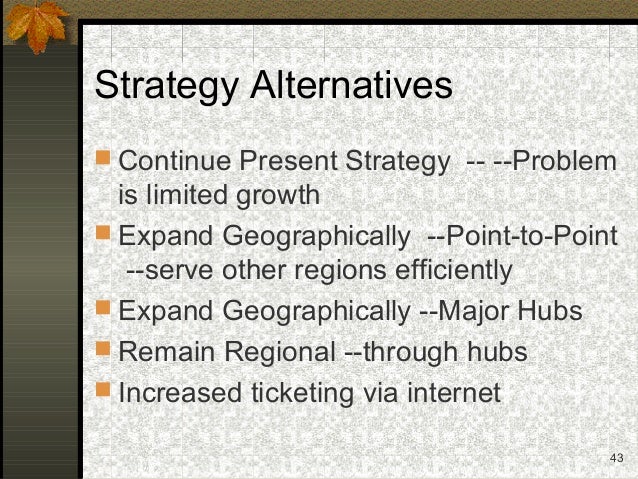 Strategy Alternatives

Continue Present Strategy -- --Problem is limited growth

Expand Geographically --Point-to-Point --serve other regions efficiently

Expand Geographically --Major Hubs

Remain Regional --through hubs

Increased ticketing via internet

43